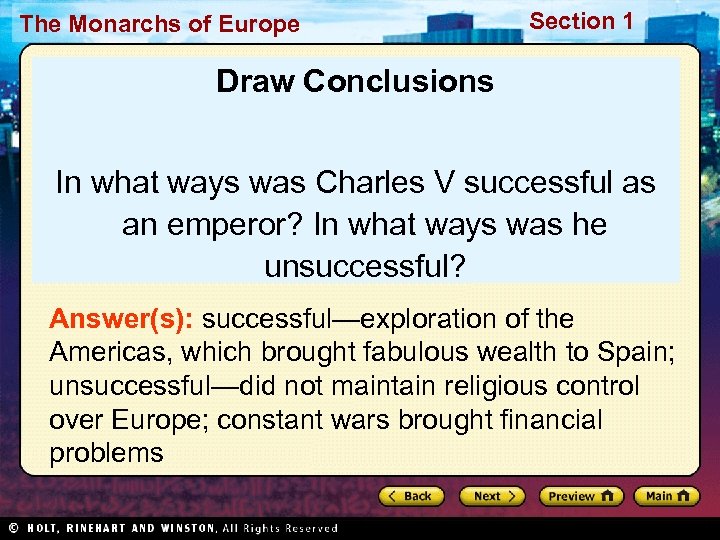 The Monarchs of Europe

Section 1

Draw Conclusions

In what ways was Charles V successful as an emperor? In what ways was he unsuccessful?

Answer(s): successful—exploration of the Americas, which brought fabulous wealth to Spain; unsuccessful—did not maintain religious control over Europe; constant wars brought financial problems

Back Next Preview Main

© HOLT, RINEHART AND WINSTON, All Rights Reserved